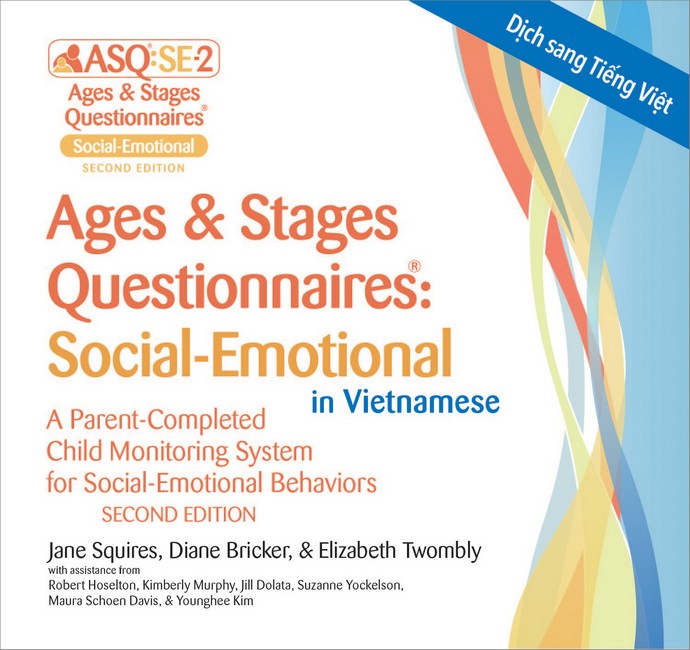 ASQ:SE-2
Ages & Stages Questionnaires®
Social-Emotional
SECOND EDITION

Dịch sang Tiếng Việt

Ages & Stages Questionnaires®: Social-Emotional
in Vietnamese

A Parent-Completed Child Monitoring System for Social-Emotional Behaviors
SECOND EDITION

Jane Squires, Diane Bricker, & Elizabeth Twombly
with assistance from
Robert Hoselton, Kimberly Murphy, Jill Dolata, Suzanne Yockelson, Maura Schoen Davis, & Younghee Kim